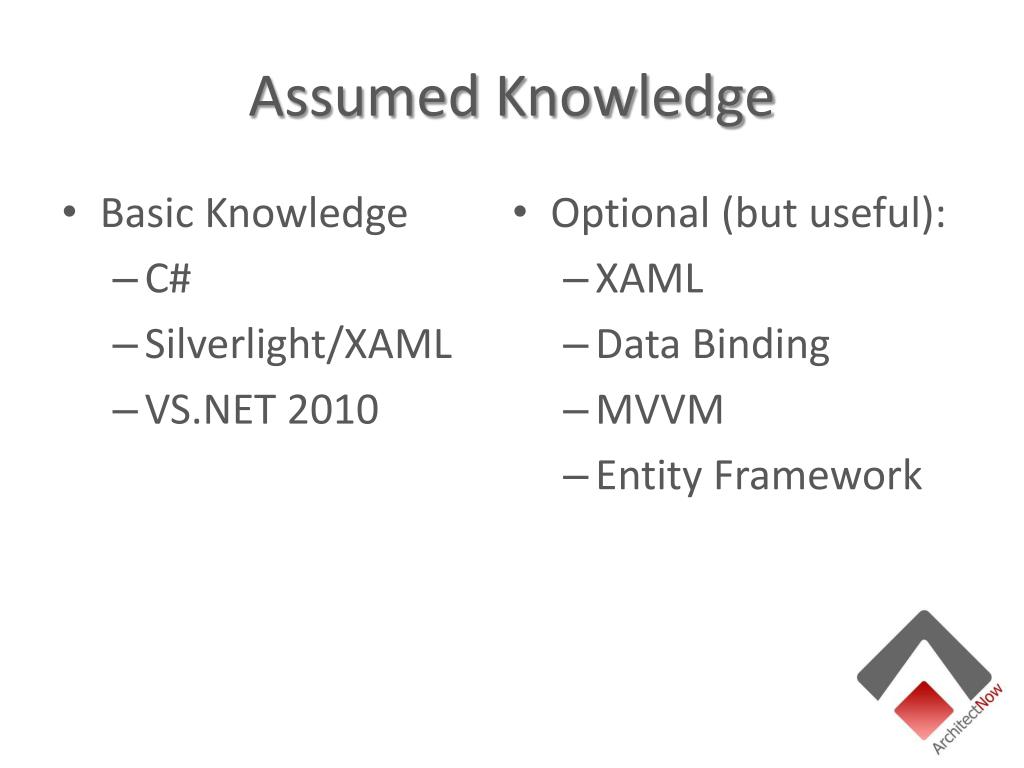 Assumed Knowledge

• Basic Knowledge
– C#
– Silverlight/XAML
– VS.NET 2010

• Optional (but useful):
– XAML
– Data Binding
– MVVM
– Entity Framework

ArchitectNow